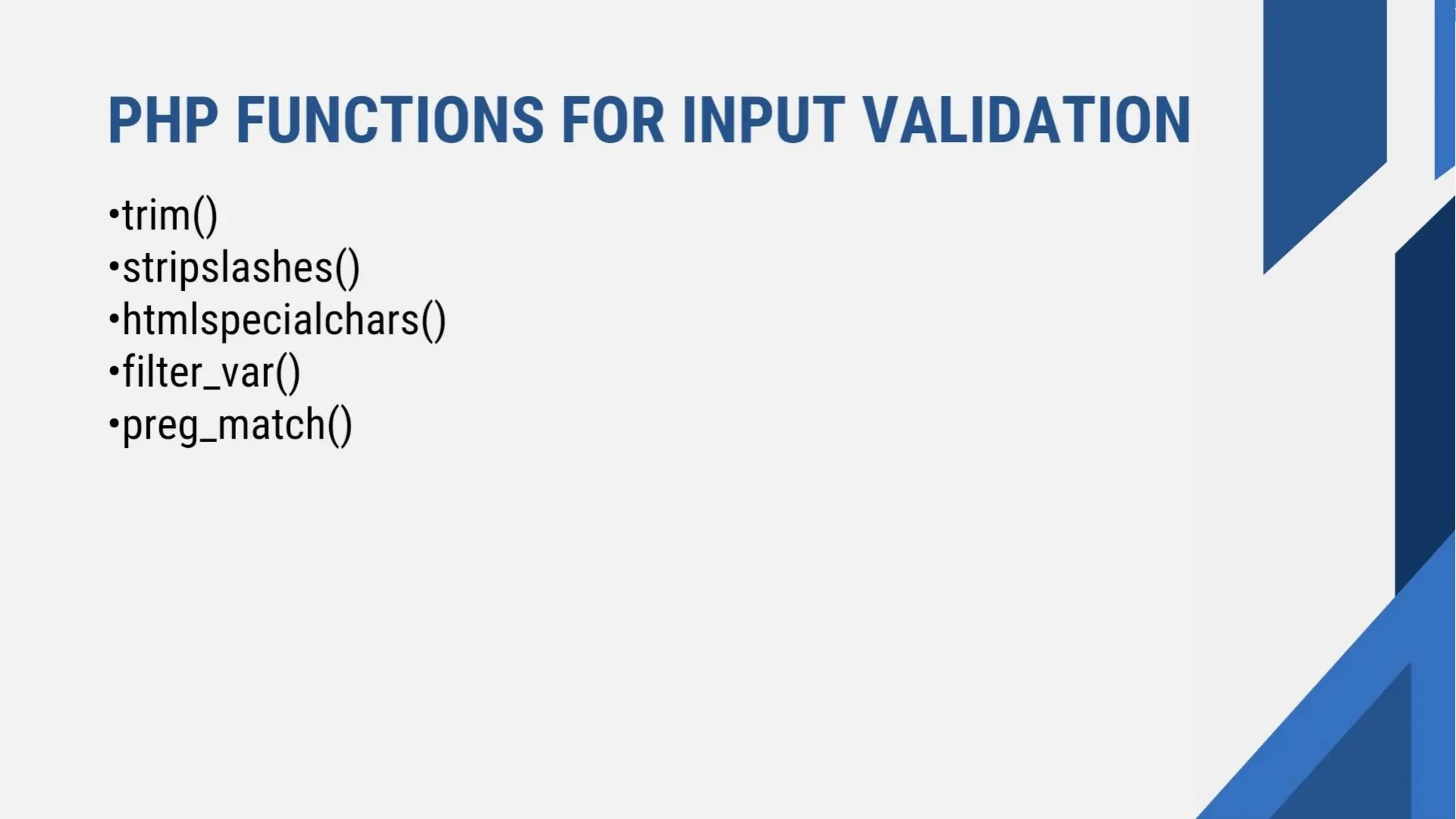 PHP FUNCTIONS FOR INPUT VALIDATION

•trim()
•stripslashes()
•htmlspecialchars()
•filter_var()
•preg_match()